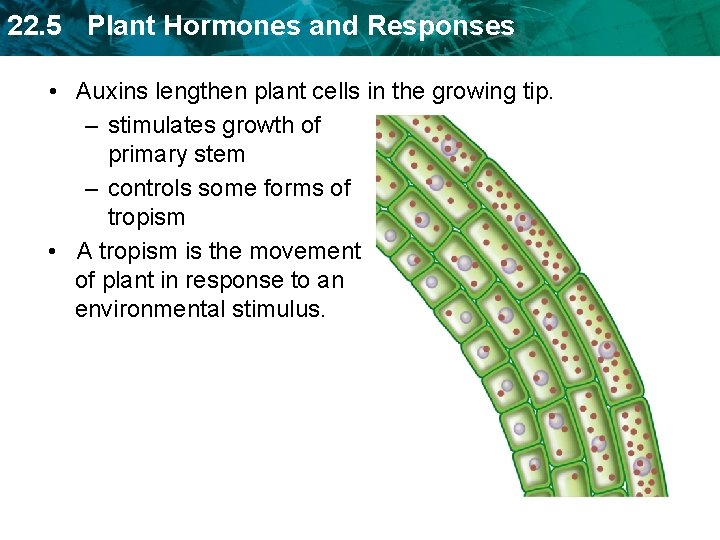 22.5 Plant Hormones and Responses

• Auxins lengthen plant cells in the growing tip.
– stimulates growth of primary stem
– controls some forms of tropism
• A tropism is the movement of plant in response to an environmental stimulus.